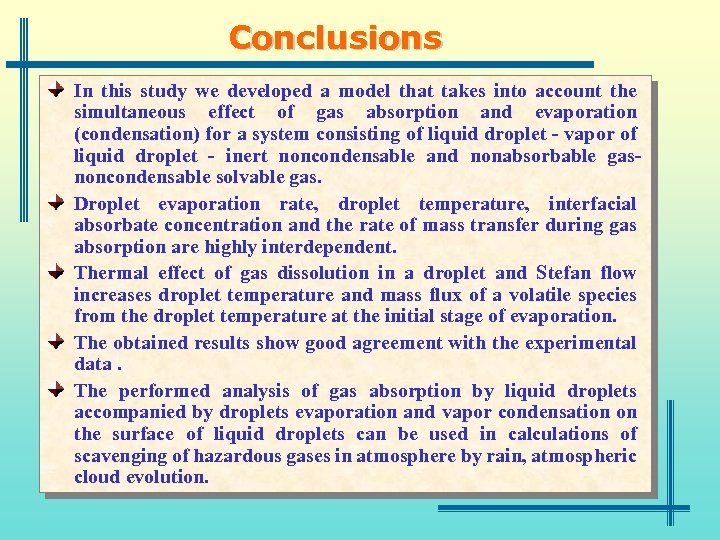 Conclusions

In this study we developed a model that takes into account the simultaneous effect of gas absorption and evaporation (condensation) for a system consisting of liquid droplet - vapor of liquid droplet - inert noncondensable and nonabsorbable gas-noncondensable solvable gas.

Droplet evaporation rate, droplet temperature, interfacial absorbate concentration and the rate of mass transfer during gas absorption are highly interdependent.

Thermal effect of gas dissolution in a droplet and Stefan flow increases droplet temperature and mass flux of a volatile species from the droplet temperature at the initial stage of evaporation.

The obtained results show good agreement with the experimental data .

The performed analysis of gas absorption by liquid droplets accompanied by droplets evaporation and vapor condensation on the surface of liquid droplets can be used in calculations of scavenging of hazardous gases in atmosphere by rain, atmospheric cloud evolution.